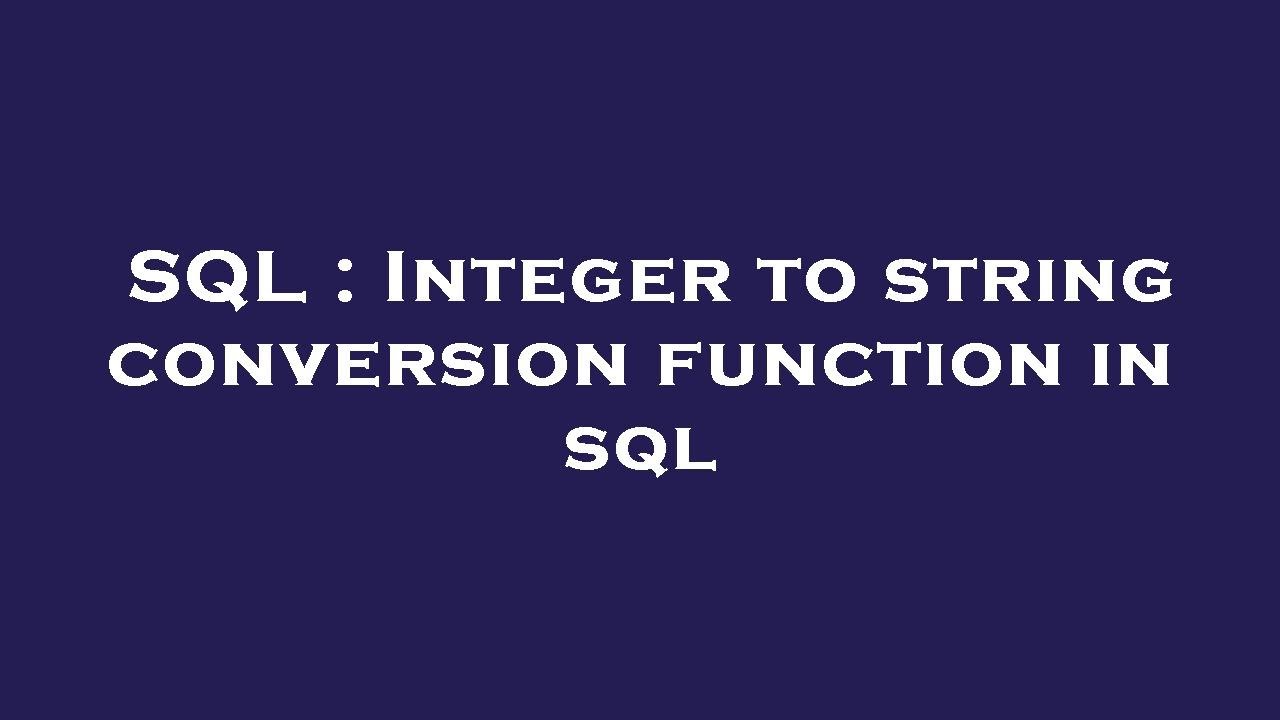 SQL : Integer to string conversion function in sql